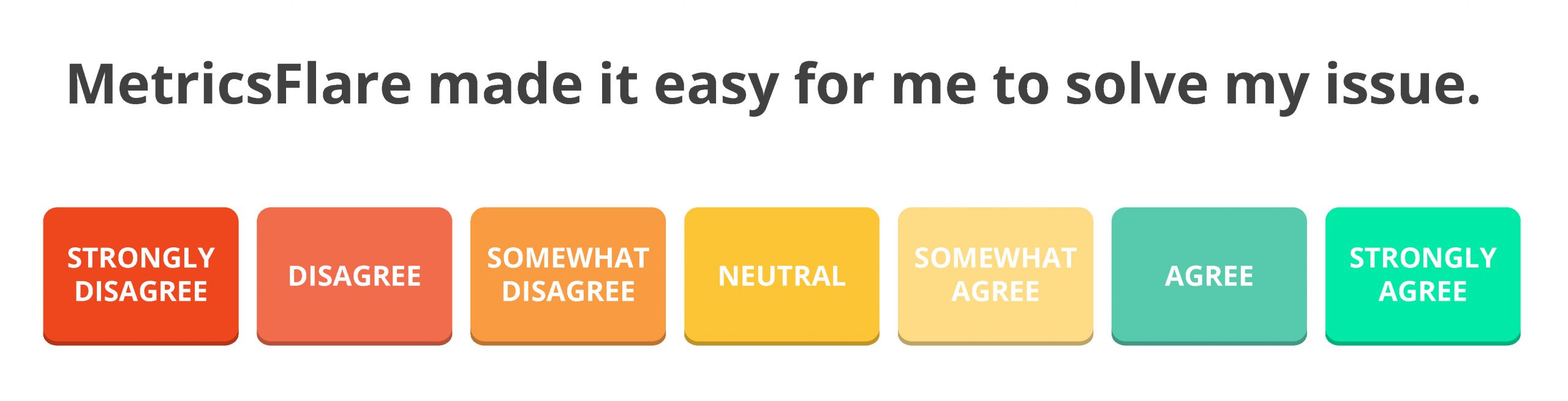 MetricsFlare made it easy for me to solve my issue.

STRONGLY DISAGREE

DISAGREE

SOMEWHAT DISAGREE

NEUTRAL

SOMEWHAT AGREE

AGREE

STRONGLY AGREE